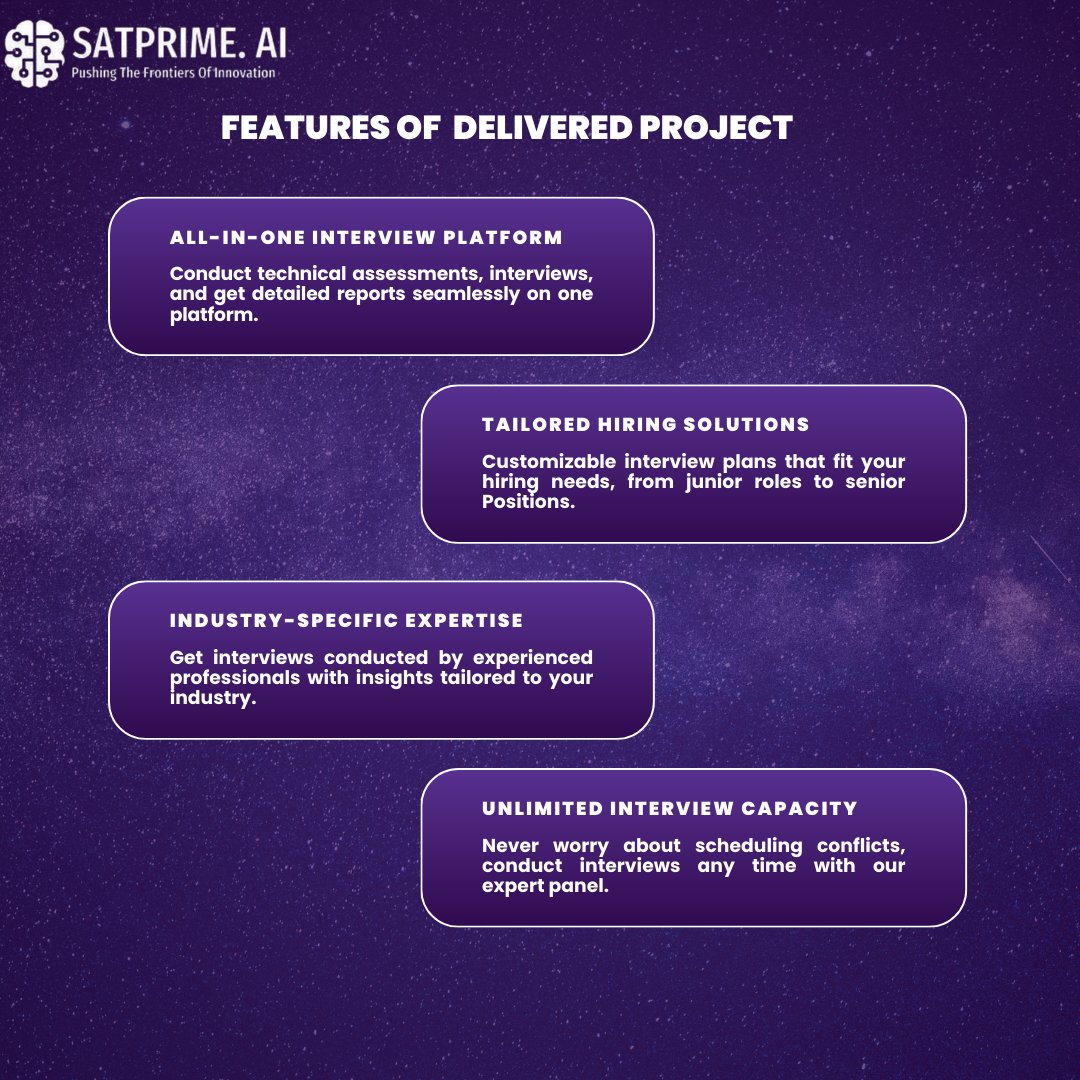 SATPRIME. AI
Pushing The Frontiers Of Innovation

FEATURES OF DELIVERED PROJECT

ALL-IN-ONE INTERVIEW PLATFORM

Conduct technical assessments, interviews, and get detailed reports seamlessly on one platform.

TAILORED HIRING SOLUTIONS

Customizable interview plans that fit your hiring needs, from junior roles to senior Positions.

INDUSTRY-SPECIFIC EXPERTISE

Get interviews conducted by experienced professionals with insights tailored to your industry.

UNLIMITED INTERVIEW CAPACITY

Never worry about scheduling conflicts, conduct interviews any time with our expert panel.